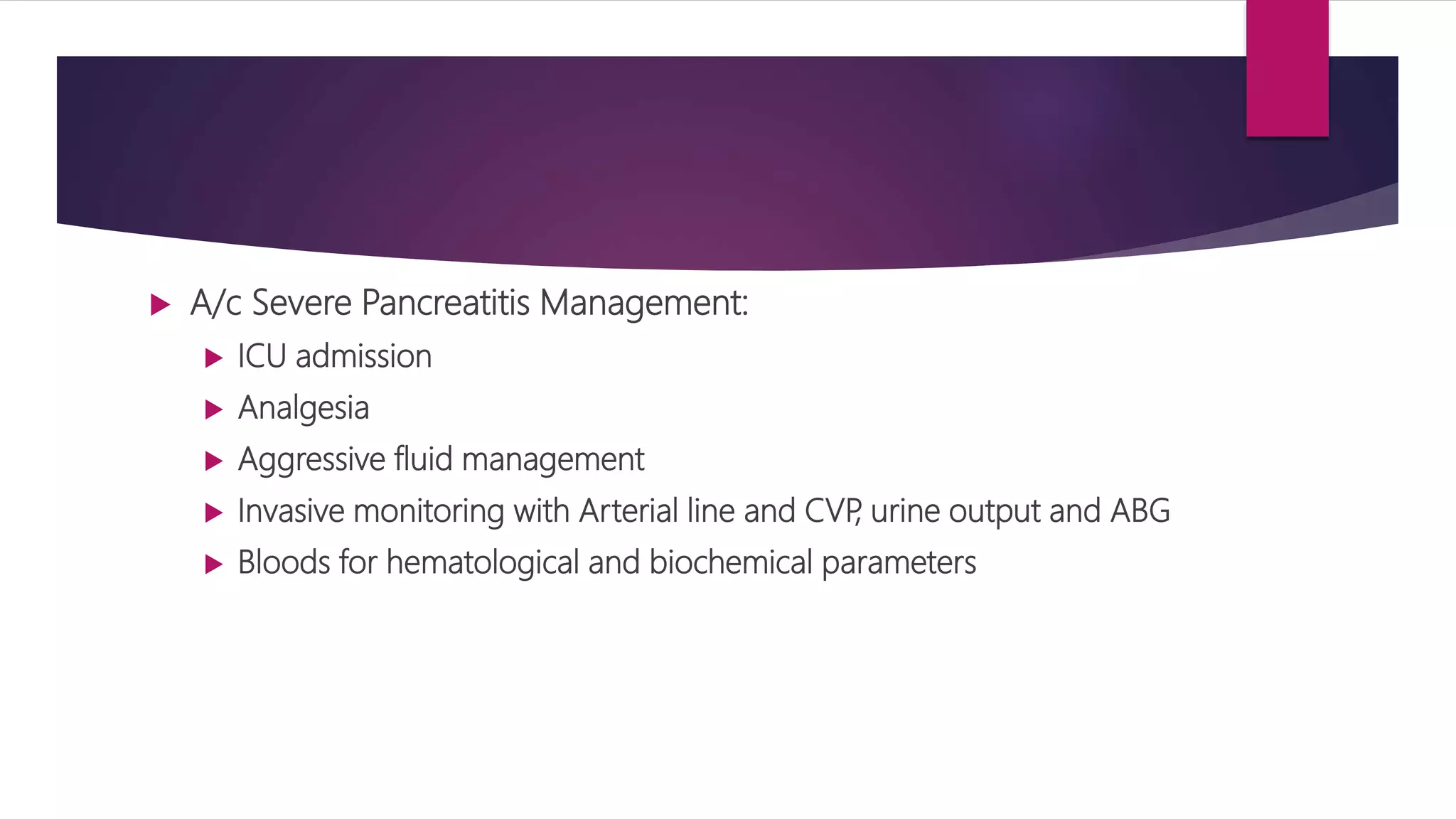 A/c Severe Pancreatitis Management:

ICU admission

Analgesia

Aggressive fluid management

Invasive monitoring with Arterial line and CVP, urine output and ABG

Bloods for hematological and biochemical parameters